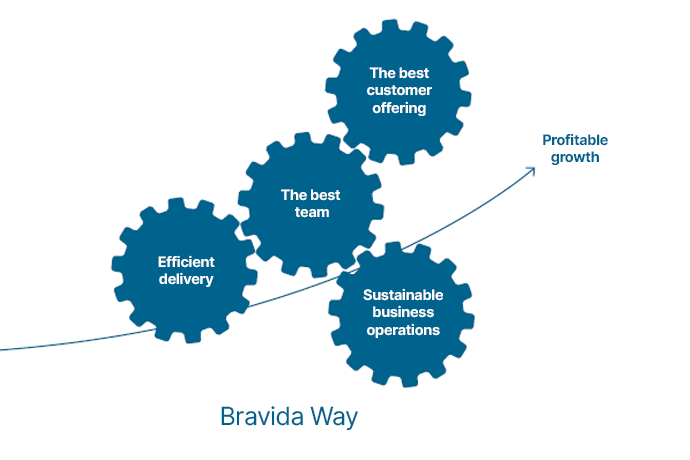 The best customer offering

Profitable growth

The best team

Efficient delivery

Sustainable business operations

Bravida Way